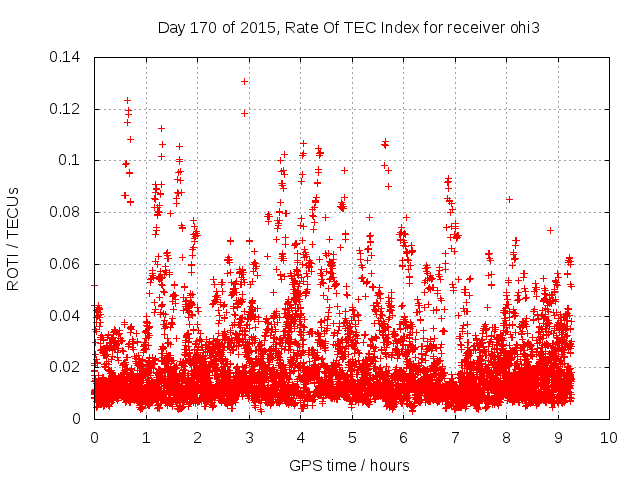 Day 170 of 2015, Rate Of TEC Index for receiver ohi3

ROTI / TECUs

0.14
0.12
0.1
0.08
0.06
0.04
0.02
0

0 1 2 3 4 5 6 7 8 9 10

GPS time / hours